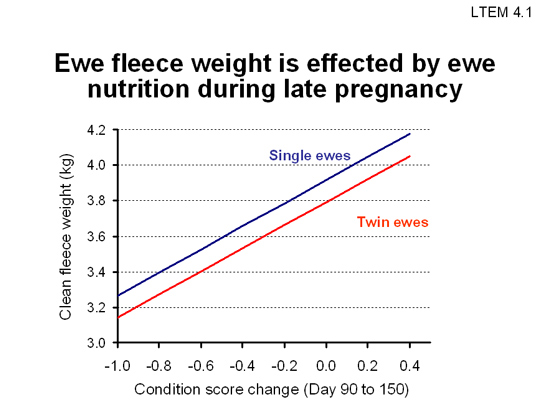 LTEM 4.1

Ewe fleece weight is effected by ewe nutrition during late pregnancy

Clean fleece weight (kg)

4.2
4.0
3.8
3.6
3.4
3.2
3.0

Single ewes

Twin ewes

-1.0 -0.8 -0.6 -0.4 -0.2 0.0 0.2 0.4

Condition score change (Day 90 to 150)